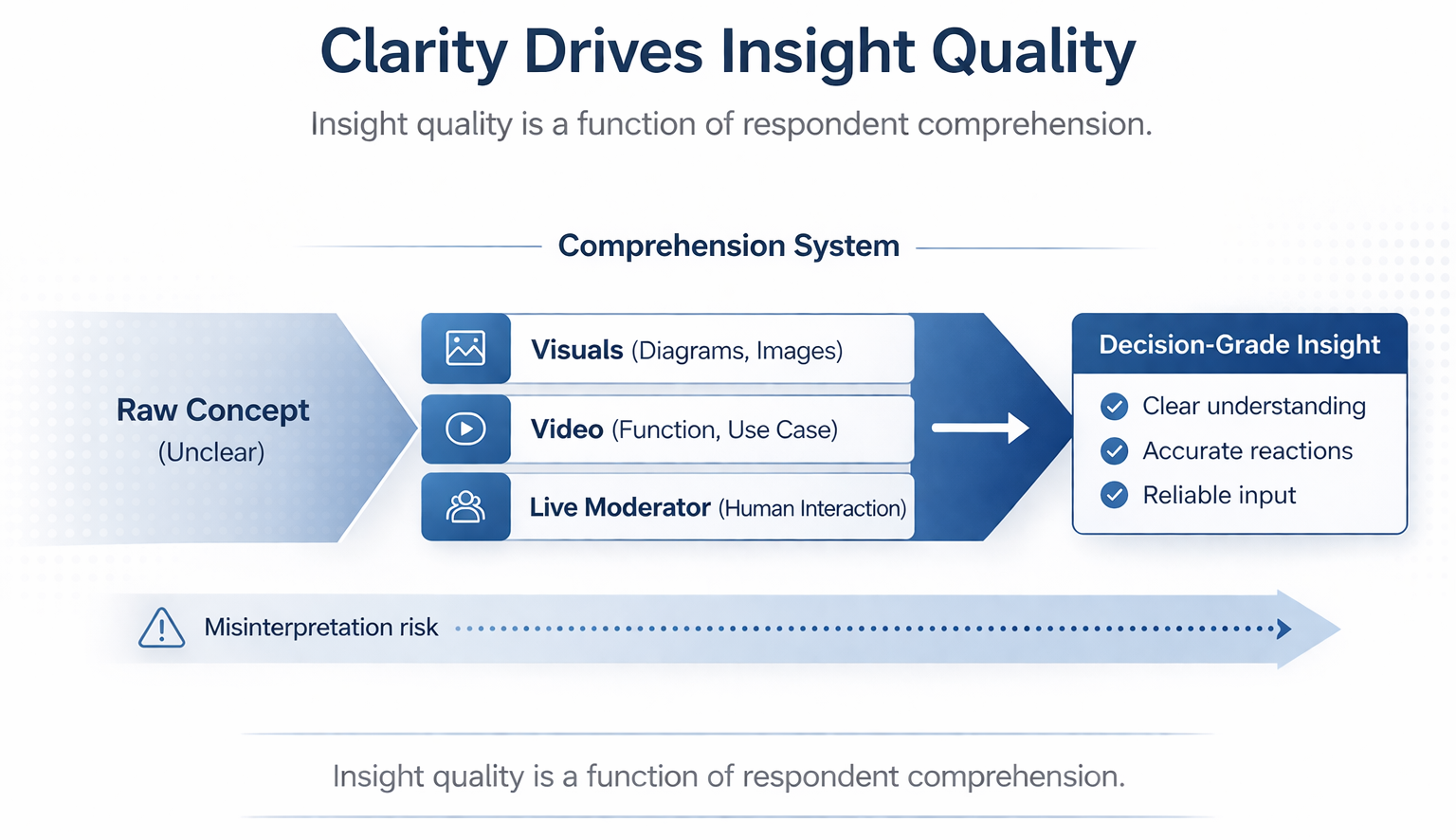 Clarity Drives Insight Quality

Insight quality is a function of respondent comprehension.

Comprehension System

Raw Concept
(Unclear)

Visuals (Diagrams, Images)

Video (Function, Use Case)

Live Moderator (Human Interaction)

Decision-Grade Insight

Clear understanding

Accurate reactions

Reliable input

Misinterpretation risk

Insight quality is a function of respondent comprehension.